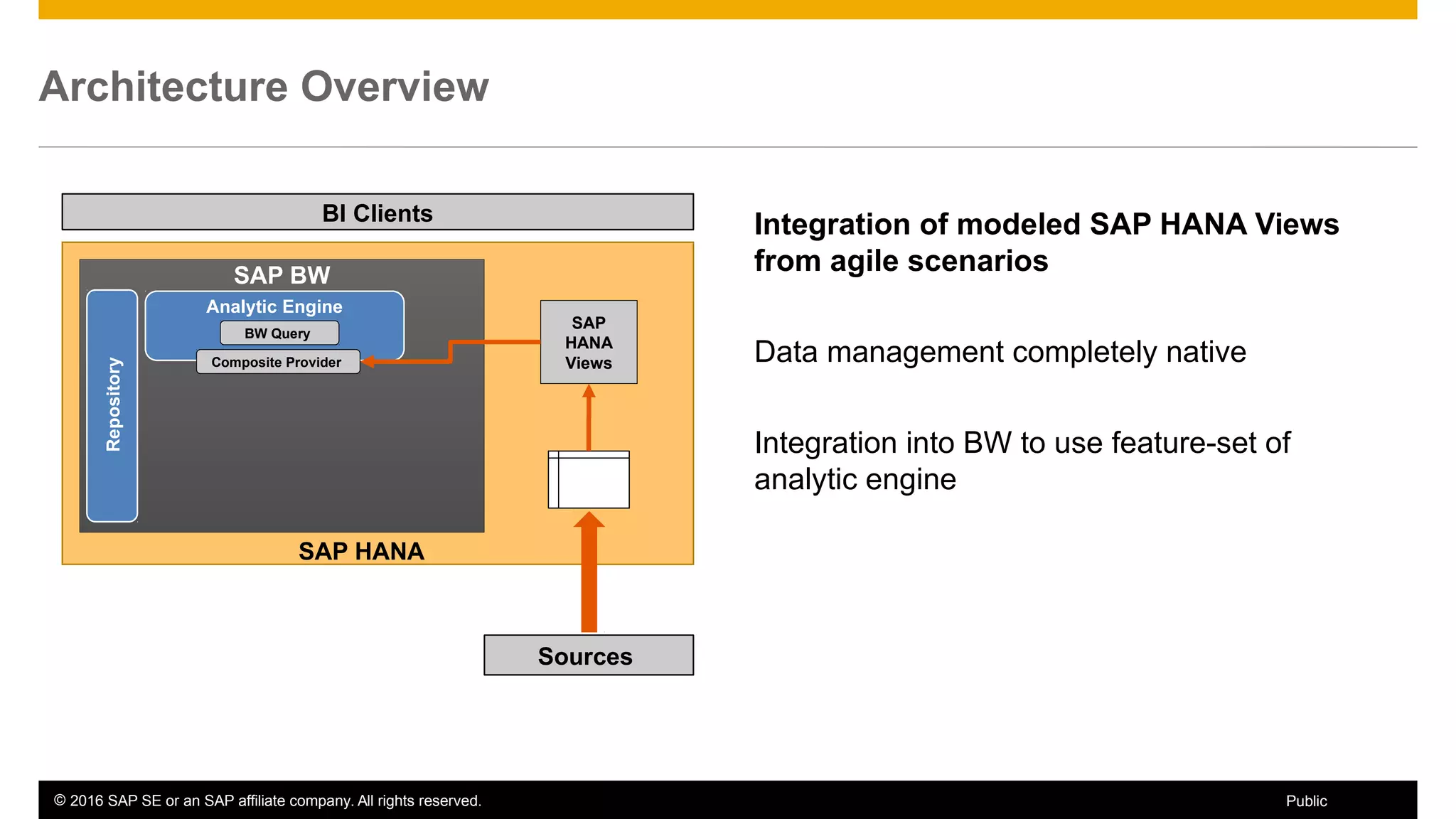 Architecture Overview

BI Clients

SAP BW

Repository

Analytic Engine

BW Query

Composite Provider

SAP HANA Views

SAP HANA

Sources

Integration of modeled SAP HANA Views from agile scenarios

Data management completely native

Integration into BW to use feature-set of analytic engine

© 2016 SAP SE or an SAP affiliate company. All rights reserved.

Public